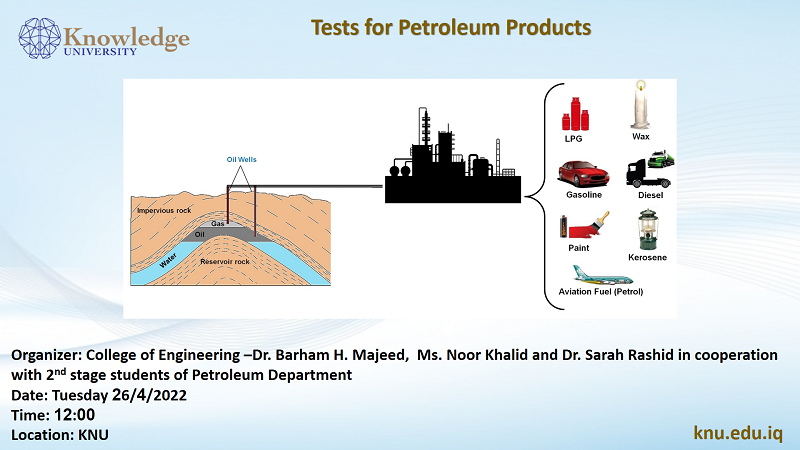 Knowledge
UNIVERSITY

Tests for Petroleum Products

Oil Wells
Impervious rock
Gas
Oil
Water
Reservoir rock

LPG
Wax
Gasoline
Diesel
Paint
Kerosene
Aviation Fuel (Petrol)

Organizer: College of Engineering –Dr. Barham H. Majeed, Ms. Noor Khalid and Dr. Sarah Rashid in cooperation with 2$^{nd}$ stage students of Petroleum Department
Date: Tuesday 26/4/2022
Time: 12:00
Location: KNU

knu.edu.iq